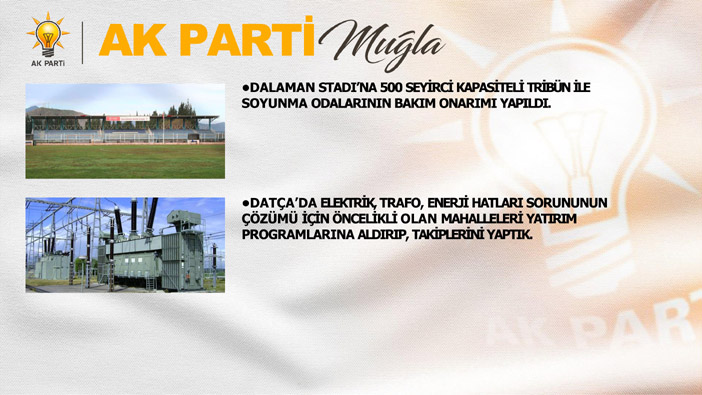 AK PARTİ

AK PARTİ Muğla

●DALAMAN STADI'NA 500 SEYİRCİ KAPASİTELİ TRİBÜN İLE SOYUNMA ODALARININ BAKIM ONARIMI YAPILDI.

●DATÇA'DA ELEKTRİK, TRAFO, ENERJİ HATLARI SORUNUNUN ÇÖZÜMÜ İÇİN ÖNCELİKLİ OLAN MAHALLELERİ YATIRIM PROGRAMLARINA ALDIRIP, TAKİPLERİNİ YAPTIK.

AK PARTİ